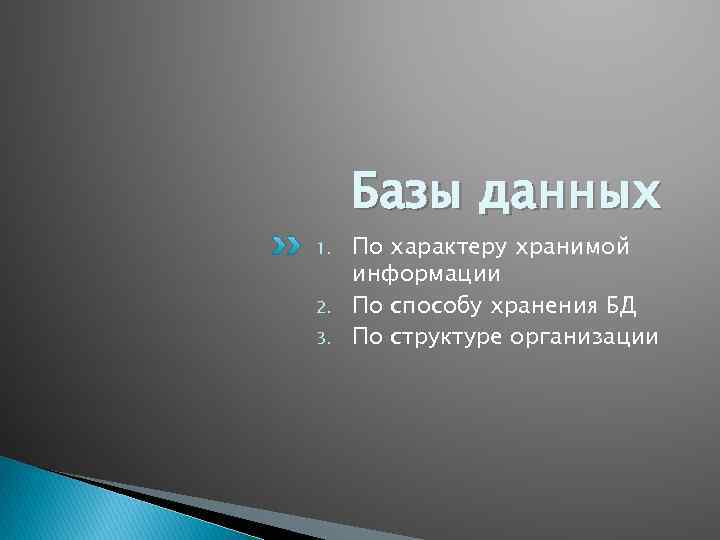 Базы данных

1. По характеру хранимой информации
2. По способу хранения БД
3. По структуре организации